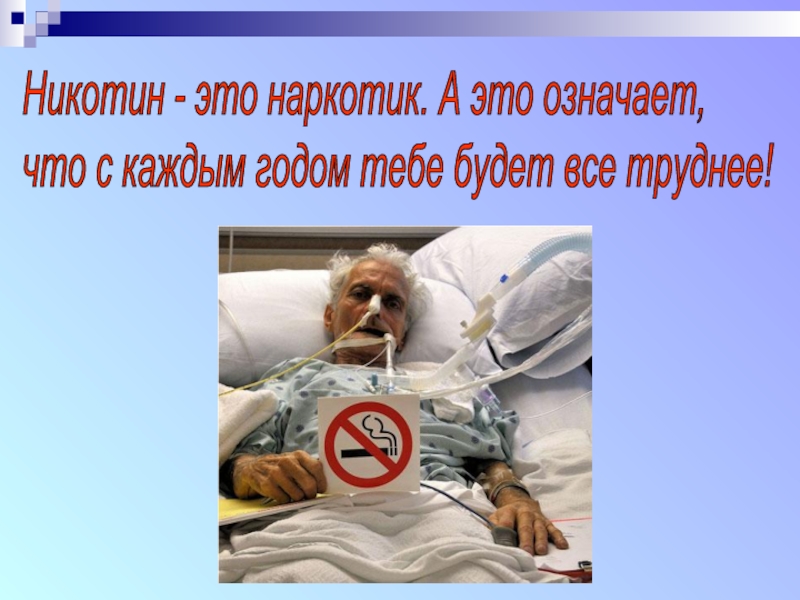 Никотин - это наркотик. А это означает, что с каждым годом тебе будет все труднее!